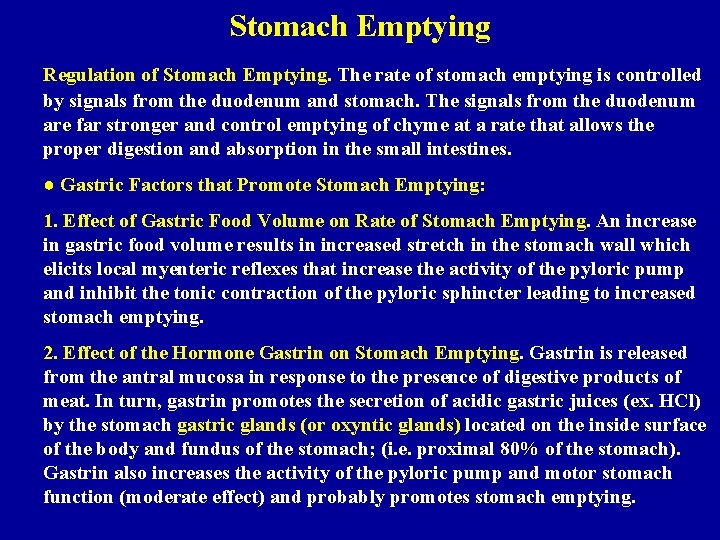 Stomach Emptying

Regulation of Stomach Emptying. The rate of stomach emptying is controlled by signals from the duodenum and stomach. The signals from the duodenum are far stronger and control emptying of chyme at a rate that allows the proper digestion and absorption in the small intestines.

● Gastric Factors that Promote Stomach Emptying:

1. Effect of Gastric Food Volume on Rate of Stomach Emptying. An increase in gastric food volume results in increased stretch in the stomach wall which elicits local myenteric reflexes that increase the activity of the pyloric pump and inhibit the tonic contraction of the pyloric sphincter leading to increased stomach emptying.

2. Effect of the Hormone Gastrin on Stomach Emptying. Gastrin is released from the antral mucosa in response to the presence of digestive products of meat. In turn, gastrin promotes the secretion of acidic gastric juices (ex. HCl) by the stomach gastric glands (or oxyntic glands) located on the inside surface of the body and fundus of the stomach; (i.e. proximal 80% of the stomach). Gastrin also increases the activity of the pyloric pump and motor stomach function (moderate effect) and probably promotes stomach emptying.